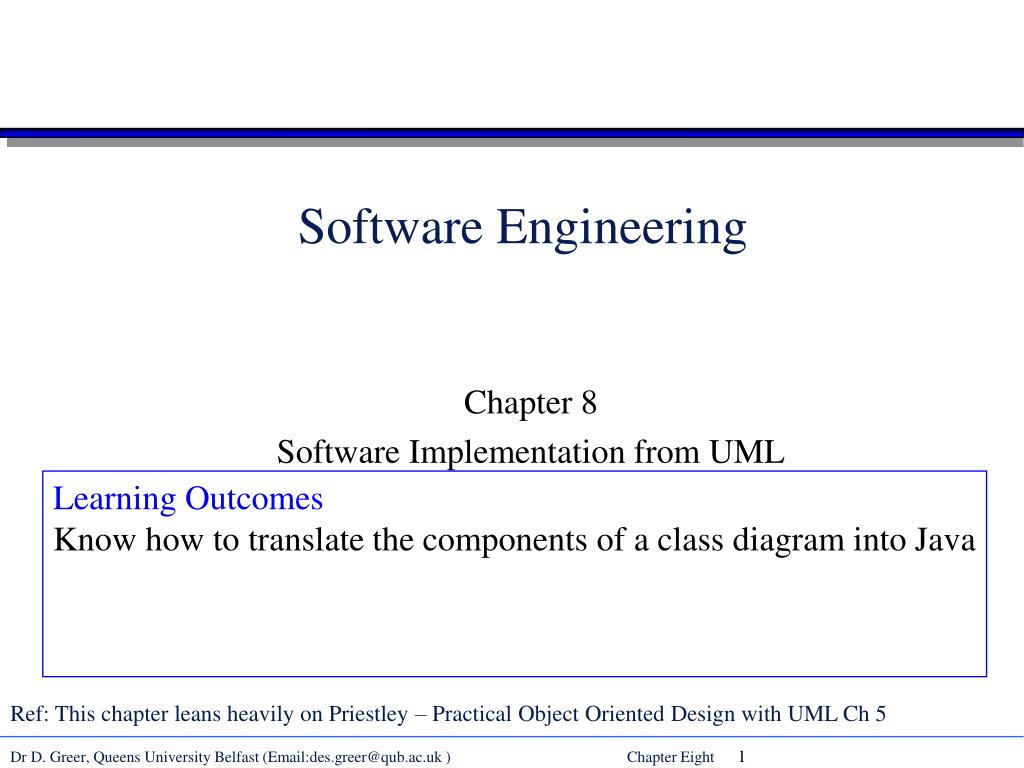 Software Engineering

Chapter 8

Software Implementation from UML

Learning Outcomes
Know how to translate the components of a class diagram into Java

Ref: This chapter leans heavily on Priestley – Practical Object Oriented Design with UML Ch 5

Dr D. Greer, Queens University Belfast (Email:des.greer@qub.ac.uk ) Chapter Eight 1